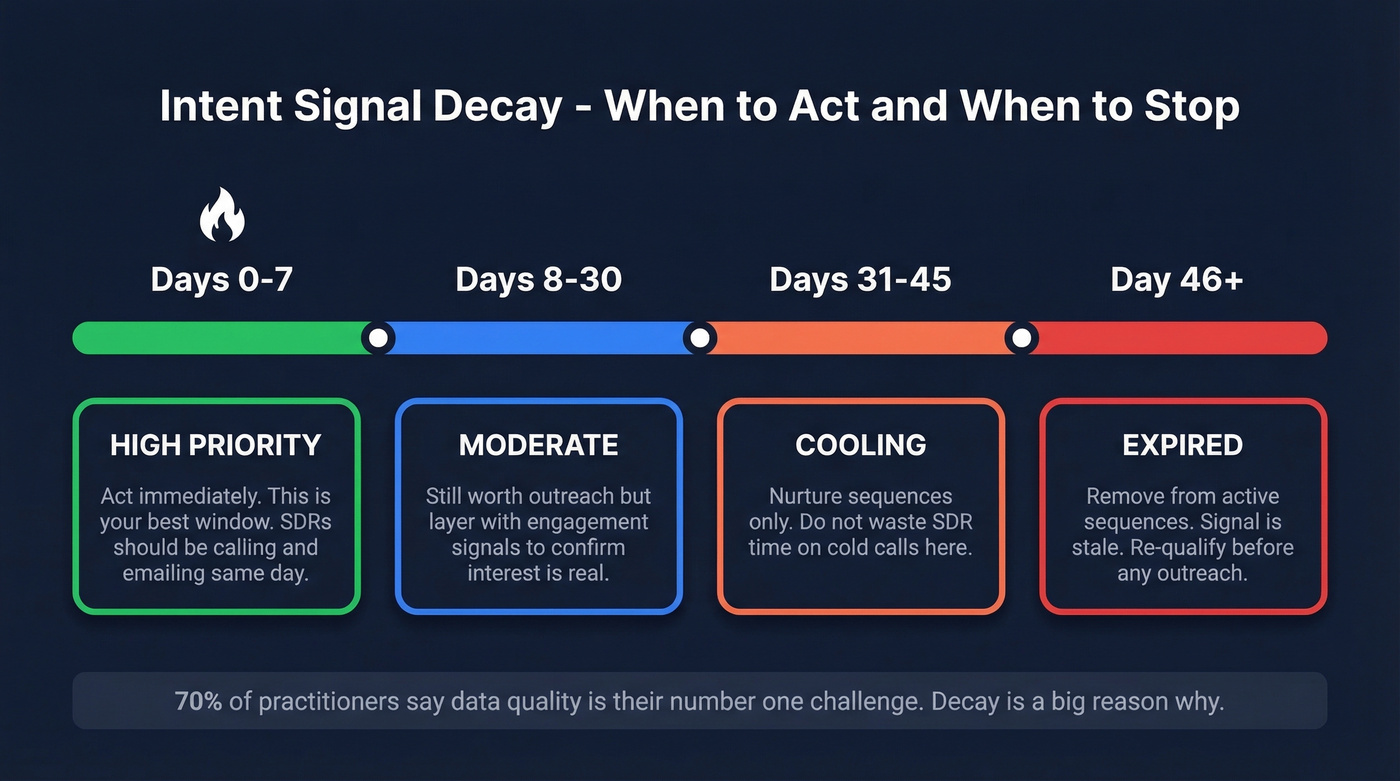 Intent Signal Decay - When to Act and When to Stop

Days 0-7

Days 8-30

Days 31-45

Day 46+

HIGH PRIORITY

Act immediately. This is your best window. SDRs should be calling and emailing same day.

MODERATE

Still worth outreach but layer with engagement signals to confirm interest is real.

COOLING

Nurture sequences only. Do not waste SDR time on cold calls here.

EXPIRED

Remove from active sequences. Signal is stale. Re-qualify before any outreach.

70% of practitioners say data quality is their number one challenge. Decay is a big reason why.